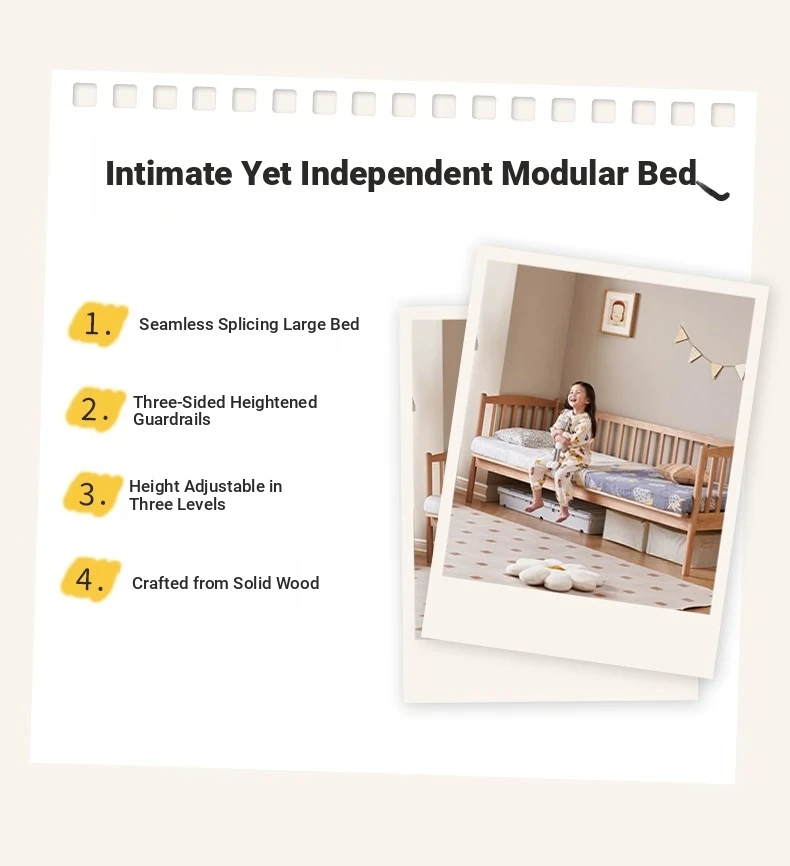 Intimate Yet Independent Modular Bed

1. Seamless Splicing Large Bed

2. Three-Sided Heightened Guardrails

3. Height Adjustable in Three Levels

4. Crafted from Solid Wood